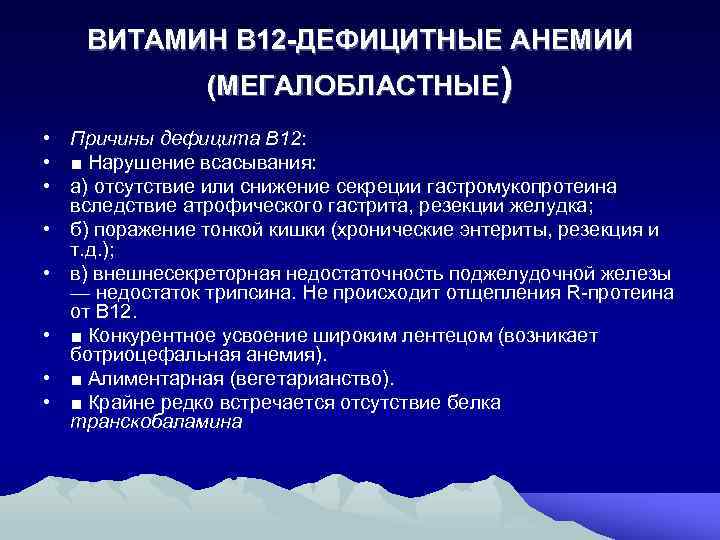 ВИТАМИН В12-ДЕФИЦИТНЫЕ АНЕМИИ (МЕГАЛОБЛАСТНЫЕ)

• Причины дефицита В12:
• ■ Нарушение всасывания:
• а) отсутствие или снижение секреции гастромукопротеина вследствие атрофического гастрита, резекции желудка;
• б) поражение тонкой кишки (хронические энтериты, резекция и т.д.);
• в) внешнесекреторная недостаточность поджелудочной железы — недостаток трипсина. Не происходит отщепления R-протеина от В12.
• ■ Конкурентное усвоение широким лентецом (возникает ботриоцефальная анемия).
• ■ Алиментарная (вегетарианство).
• ■ Крайне редко встречается отсутствие белка транскобаламина